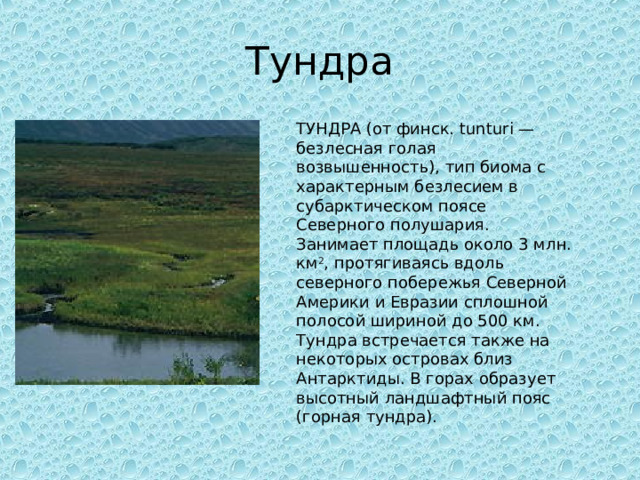 Тундра

ТУНДРА (от финск. tunturi — безлесная голая возвышенность), тип биома с характерным безлесием в субарктическом поясе Северного полушария. Занимает площадь около 3 млн. км$^2$, протягиваясь вдоль северного побережья Северной Америки и Евразии сплошной полосой шириной до 500 км. Тундра встречается также на некоторых островах близ Антарктиды. В горах образует высотный ландшафтный пояс (горная тундра).